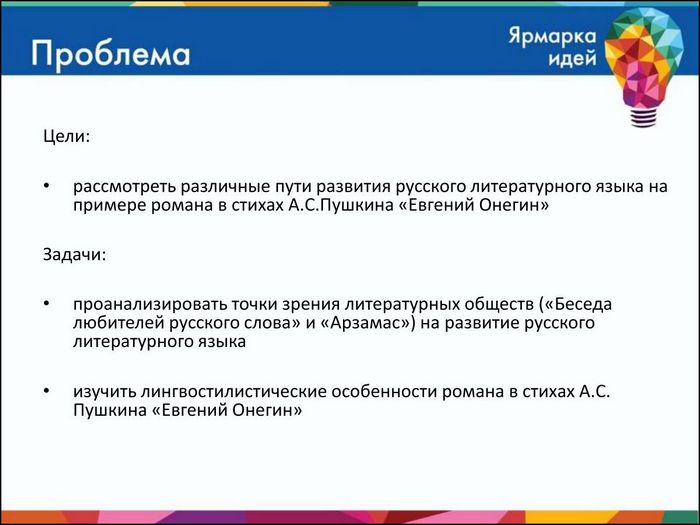 Проблема

Ярмарка идей

Цели:

• рассмотреть различные пути развития русского литературного языка на примере романа в стихах А.С.Пушкина «Евгений Онегин»

Задачи:

• проанализировать точки зрения литературных обществ («Беседа любителей русского слова» и «Арзамас») на развитие русского литературного языка

• изучить лингвостилистические особенности романа в стихах А.С. Пушкина «Евгений Онегин»